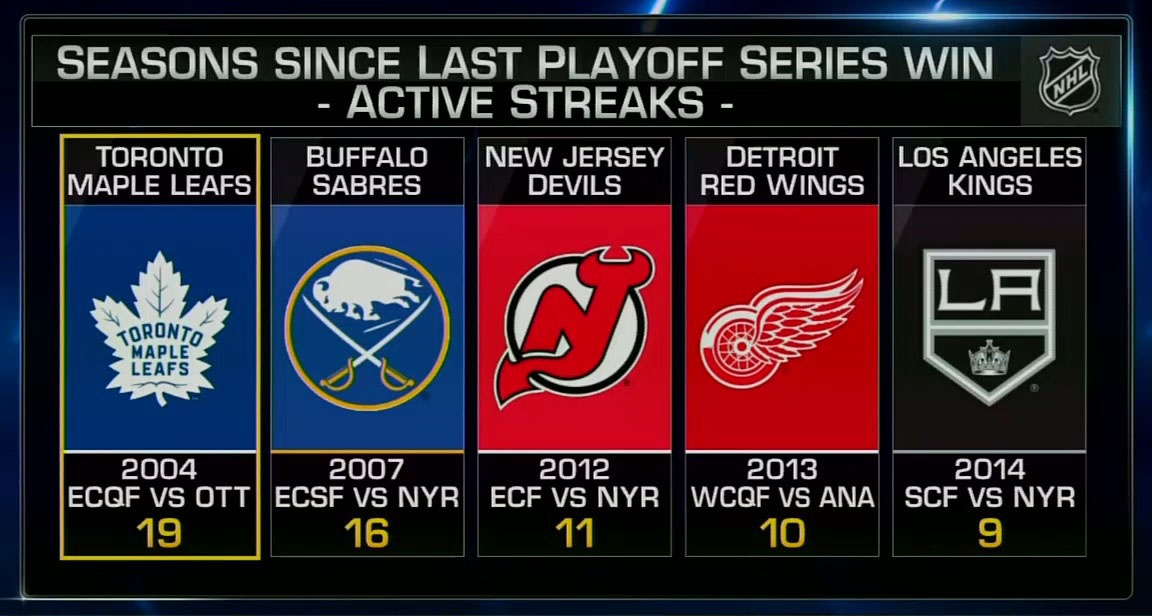 SEASONS SINCE LAST PLAYOFF SERIES WIN
- ACTIVE STREAKS -

NHL

TORONTO MAPLE LEAFS
TORONTO MAPLE LEAFS
2004
ECQF VS OTT
19

BUFFALO SABRES
2007
ECSF VS NYR
16

NEW JERSEY DEVILS
2012
ECF VS NYR
11

DETROIT RED WINGS
2013
WCQF VS ANA
10

LOS ANGELES KINGS
LA
2014
SCF VS NYR
9